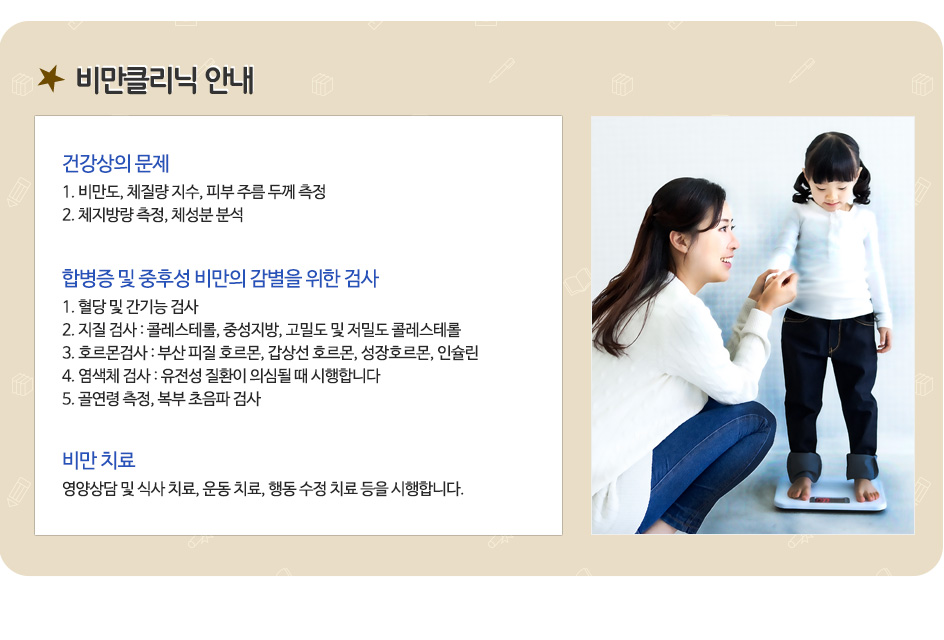 비만클리닉 안내

건강상의 문제
1. 비만도, 체질량 지수, 피부 주름 두께 측정
2. 체지방량 측정, 체성분 분석

합병증 및 중후성 비만의 감별을 위한 검사
1. 혈당 및 간기능 검사
2. 지질 검사 : 콜레스테롤, 중성지방, 고밀도 및 저밀도 콜레스테롤
3. 호르몬검사 : 부산 피질 호르몬, 갑상선 호르몬, 성장호르몬, 인슐린
4. 염색체 검사 : 유전성 질환이 의심될 때 시행합니다
5. 골연령 측정, 복부 초음파 검사

비만 치료
영양상담 및 식사 치료, 운동 치료, 행동 수정 치료 등을 시행합니다.